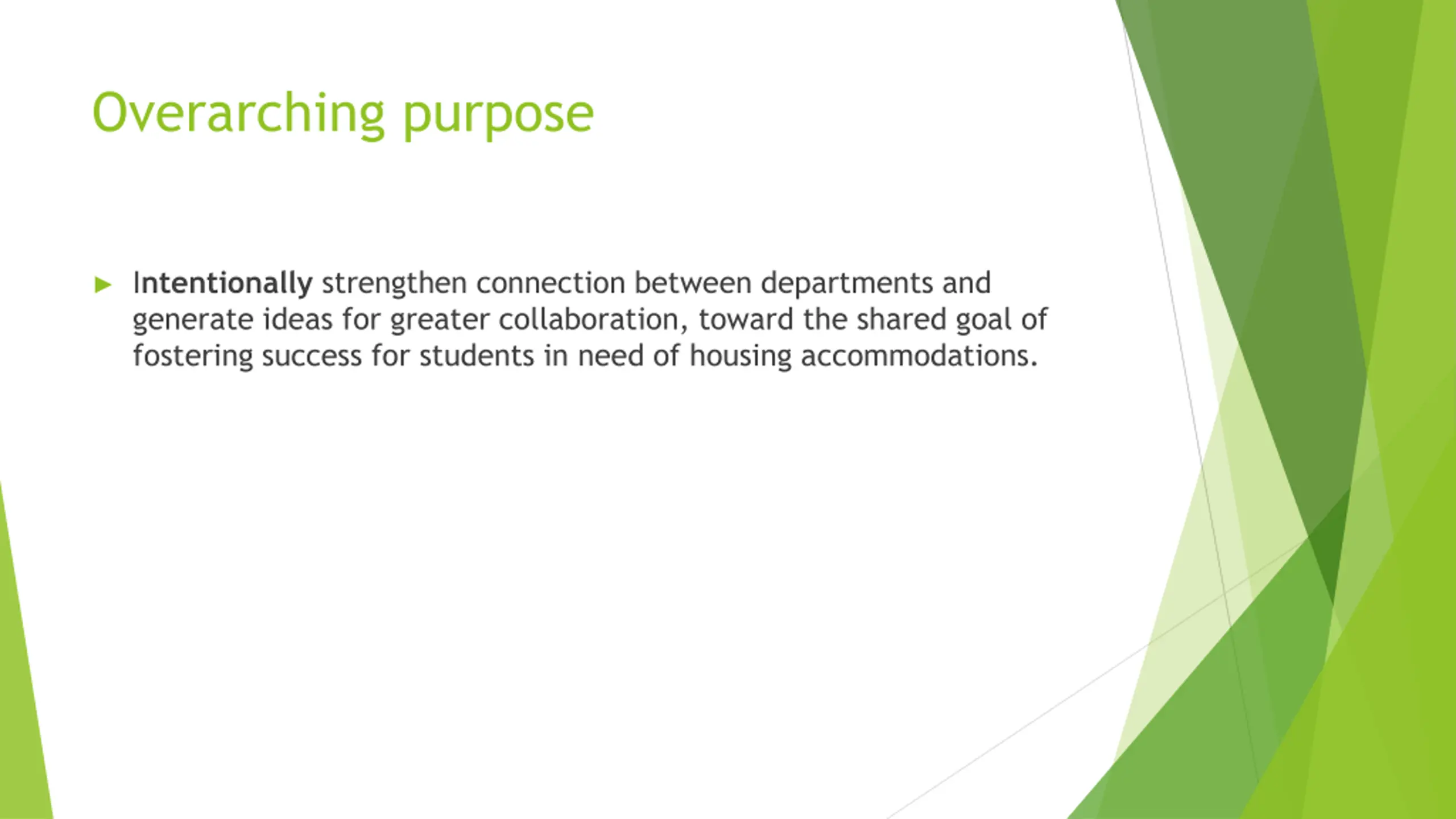 Overarching purpose

▶ Intentionally strengthen connection between departments and generate ideas for greater collaboration, toward the shared goal of fostering success for students in need of housing accommodations.